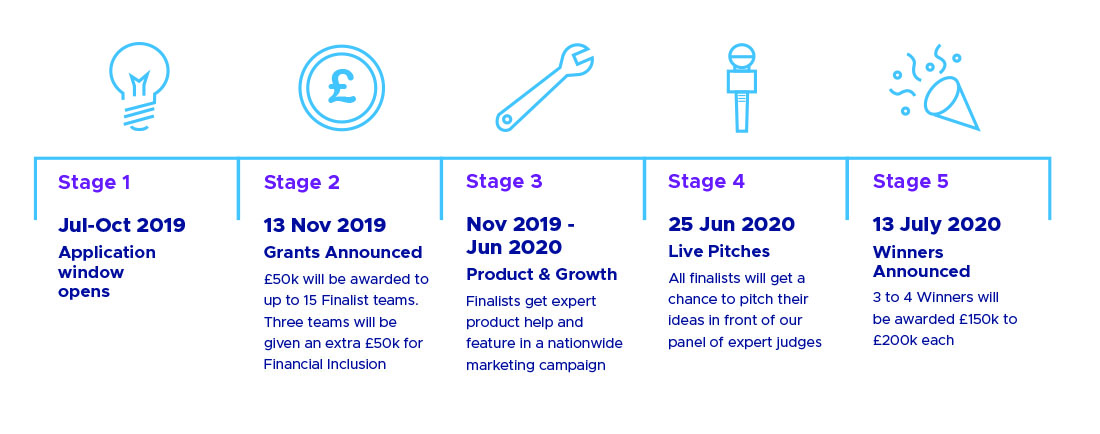 £

Stage 1

Jul-Oct 2019

Application window opens

Stage 2

13 Nov 2019

Grants Announced

£50k will be awarded to up to 15 Finalist teams. Three teams will be given an extra £50k for Financial Inclusion

Stage 3

Nov 2019 - Jun 2020

Product & Growth

Finalists get expert product help and feature in a nationwide marketing campaign

Stage 4

25 Jun 2020

Live Pitches

All finalists will get a chance to pitch their ideas in front of our panel of expert judges

Stage 5

13 July 2020

Winners Announced

3 to 4 Winners will be awarded £150k to £200k each